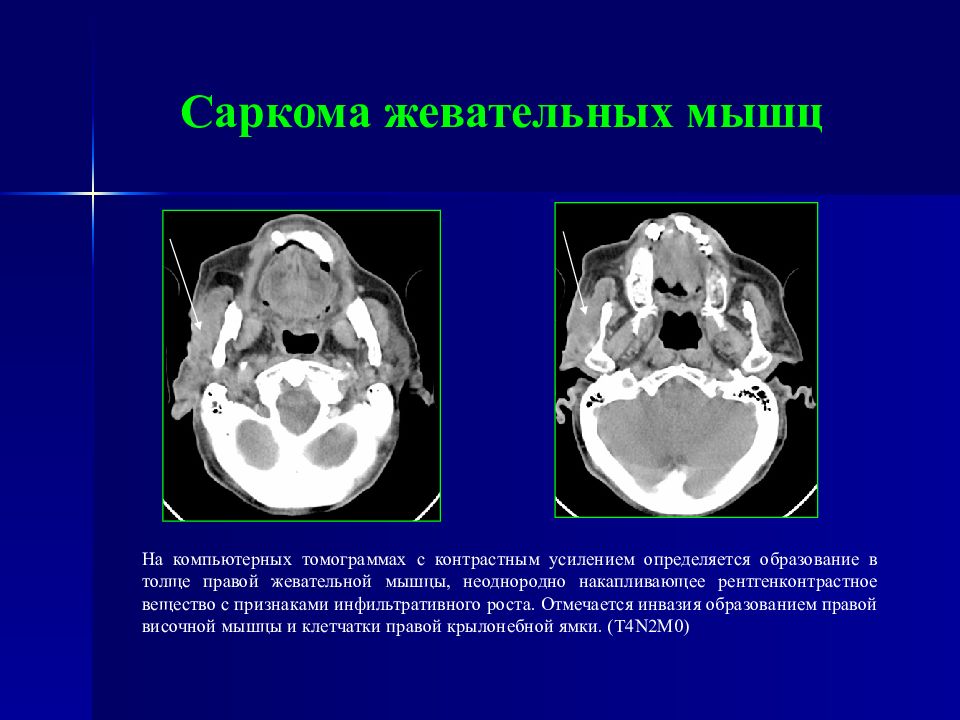 Саркома жевательных мышц

На компьютерных томограммах с контрастным усилением определяется образование в толще правой жевательной мышцы, неоднородно накапливающее рентгенконтрастное вещество с признаками инфильтративного роста. Отмечается инвазия образованием правой височной мышцы и клетчатки правой крылонебной ямки. (T4N2M0)